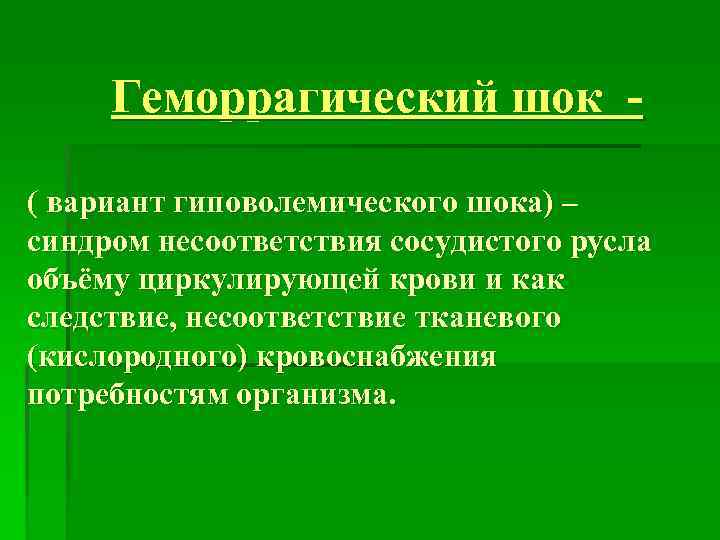 Геморрагический шок -

( вариант гиповолемического шока) – синдром несоответствия сосудистого русла объёму циркулирующей крови и как следствие, несоответствие тканевого (кислородного) кровоснабжения потребностям организма.